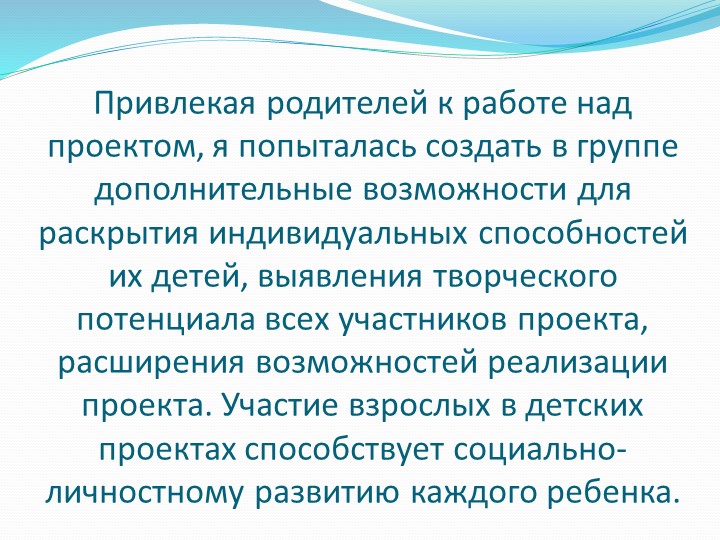 Привлекая родителей к работе над проектом, я попыталась создать в группе дополнительные возможности для раскрытия индивидуальных способностей их детей, выявления творческого потенциала всех участников проекта, расширения возможностей реализации проекта. Участие взрослых в детских проектах способствует социально-личностному развитию каждого ребенка.